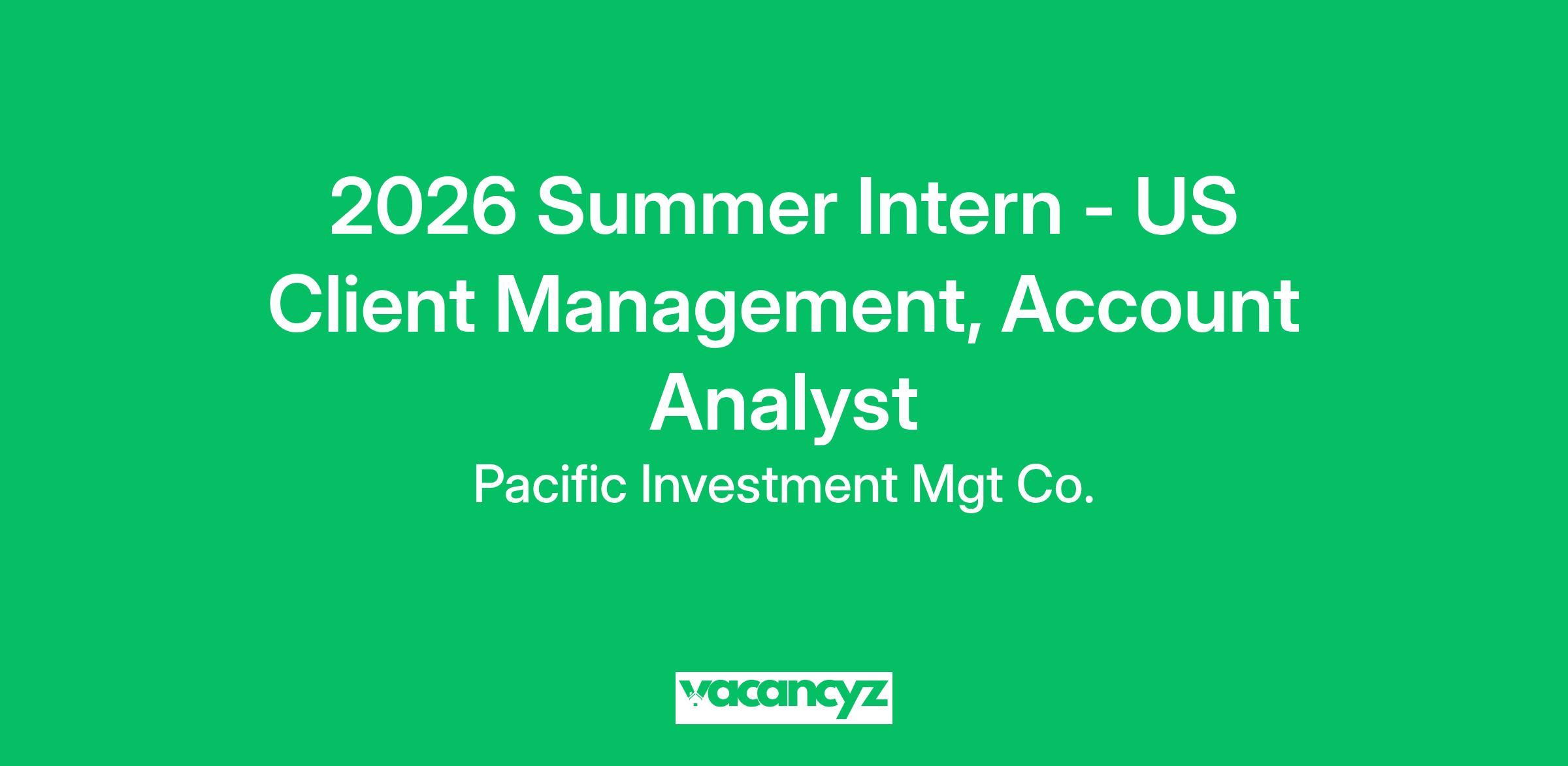 2026 Summer Intern - US Client Management, Account Analyst

Pacific Investment Mgt Co.

vacancyz